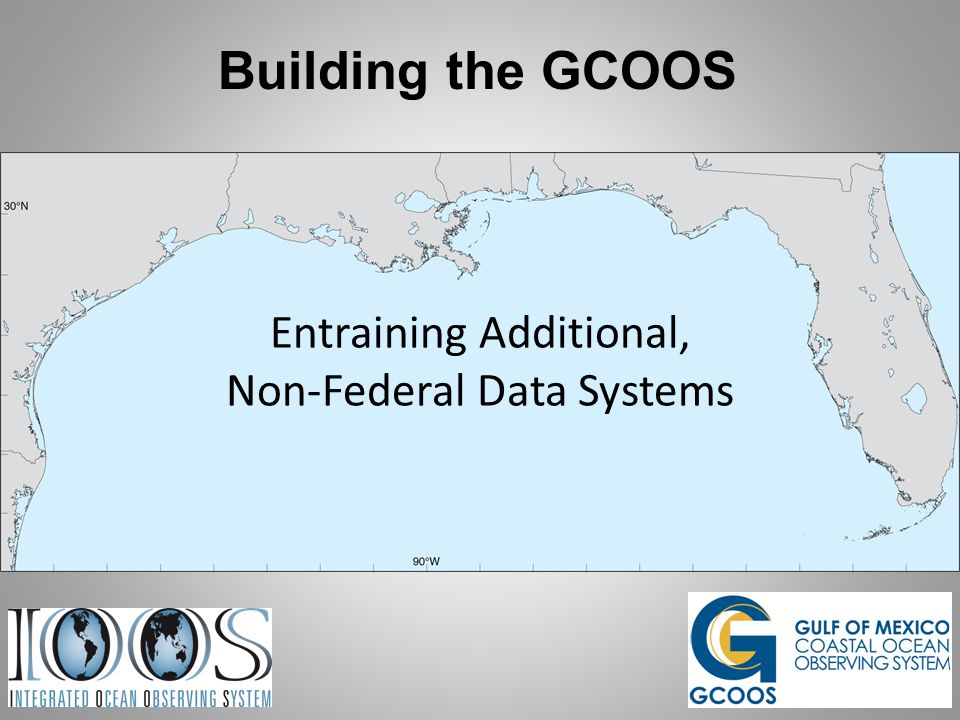 Building the GCOOS

30°N

Entraining Additional, Non-Federal Data Systems

90°W

IOOS
INTEGRATED OCEAN OBSERVING SYSTEM

GCOOS
GULF OF MEXICO COASTAL OCEAN OBSERVING SYSTEM